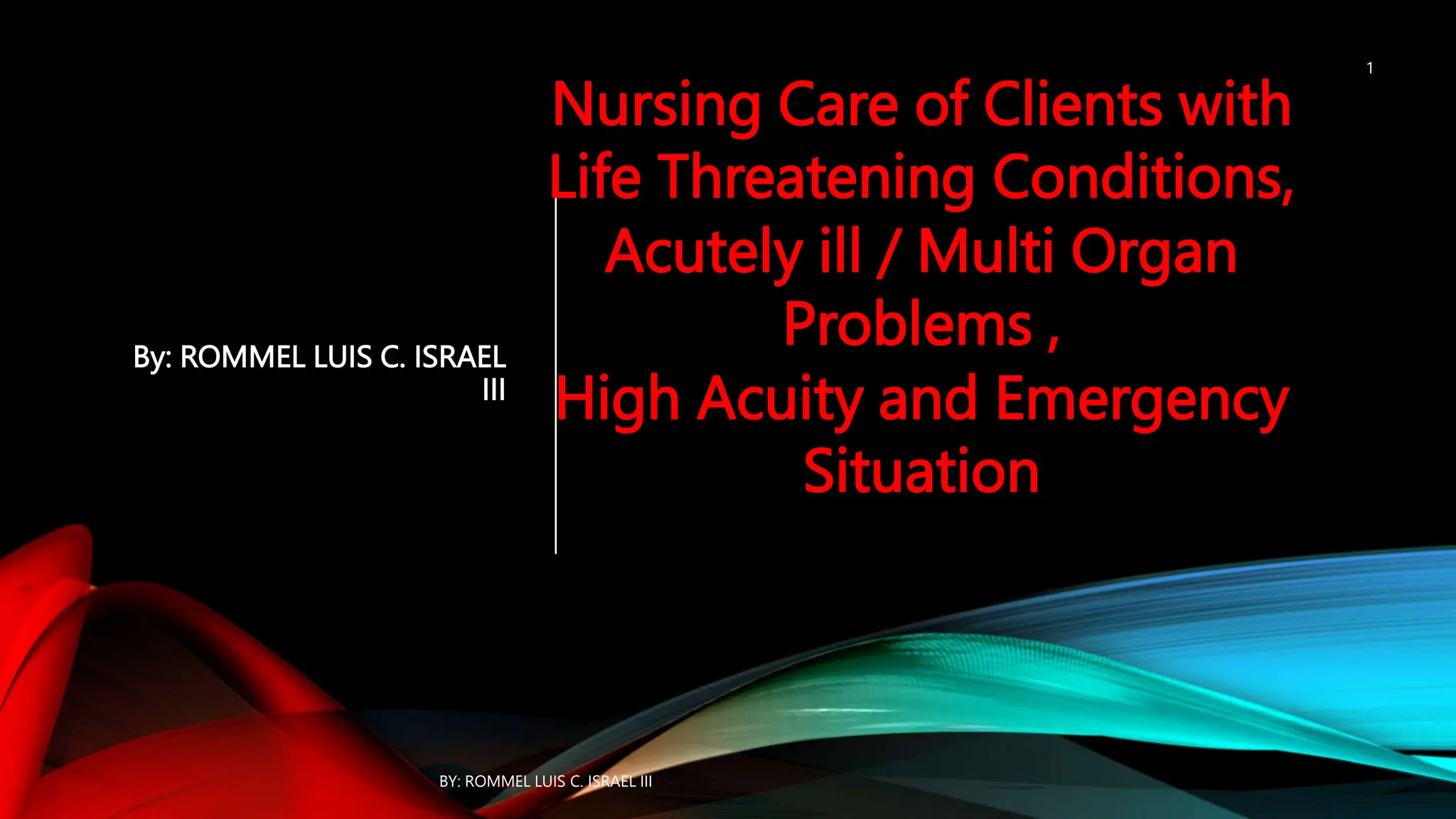 1

Nursing Care of Clients with Life Threatening Conditions, Acutely ill / Multi Organ Problems ,
High Acuity and Emergency Situation

By: ROMMEL LUIS C. ISRAEL III

BY: ROMMEL LUIS C. ISRAEL III